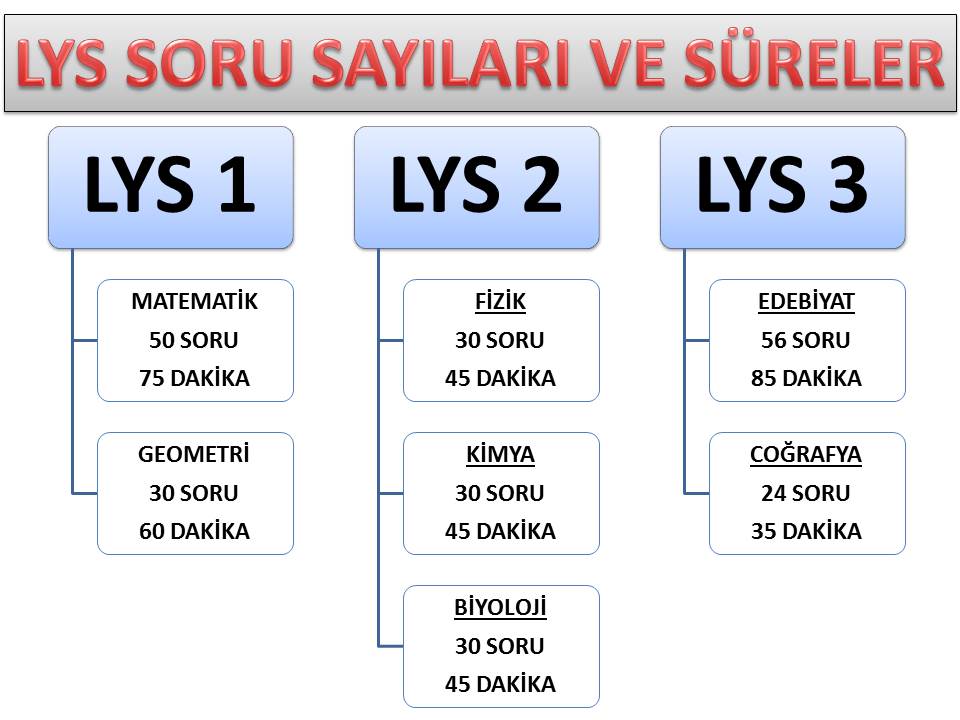 LYS SORU SAYILARI VE SÜRELER

LYS 1

MATEMATİK
50 SORU
75 DAKİKA

GEOMETRİ
30 SORU
60 DAKİKA

LYS 2

FİZİK
30 SORU
45 DAKİKA

KİMYA
30 SORU
45 DAKİKA

BİYOLOJİ
30 SORU
45 DAKİKA

LYS 3

EDEBİYAT
56 SORU
85 DAKİKA

COĞRAFYA
24 SORU
35 DAKİKA